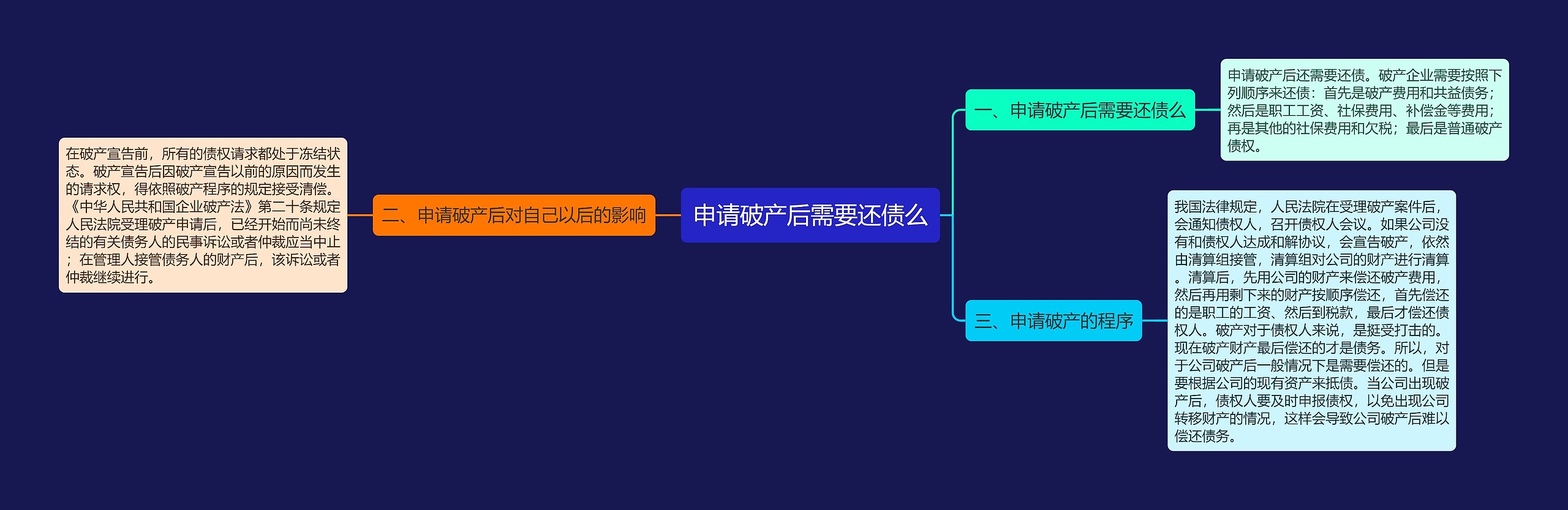 申请破产后需要还债么

一、申请破产后需要还债么

申请破产后还需要还债。破产企业需要按照下列顺序来还债：首先是破产费用和共益债务；然后是职工工资、社保费用、补偿金等费用；再是其他的社保费用和欠税；最后是普通破产债权。

二、申请破产后对自己以后的影响

在破产宣告前，所有的债权请求都处于冻结状态。破产宣告后因破产宣告以前的原因而发生的请求权，得依照破产程序的规定接受清偿。《中华人民共和国企业破产法》第二十条规定人民法院受理破产申请后，已经开始而尚未终结的有关债务人的民事诉讼或者仲裁应当中止；在管理人接管债务人的财产后，该诉讼或者仲裁继续进行。

三、申请破产的程序

我国法律规定，人民法院在受理破产案件后，会通知债权人，召开债权人会议。如果公司没有和债权人达成和解协议，会宣告破产，依然由清算组接管，清算组对公司的财产进行清算。清算后，先用公司的财产来偿还破产费用，然后再用剩下来的财产按顺序偿还，首先偿还的是职工的工资、然后到税款，最后才偿还债权人。破产对于债权人来说，是挺受打击的。现在破产财产最后偿还的才是债务。所以，对于公司破产后一般情况下是需要偿还的。但是要根据公司的现有资产来抵债。当公司出现破产后，债权人要及时申报债权，以免出现公司转移财产的情况，这样会导致公司破产后难以偿还债务。